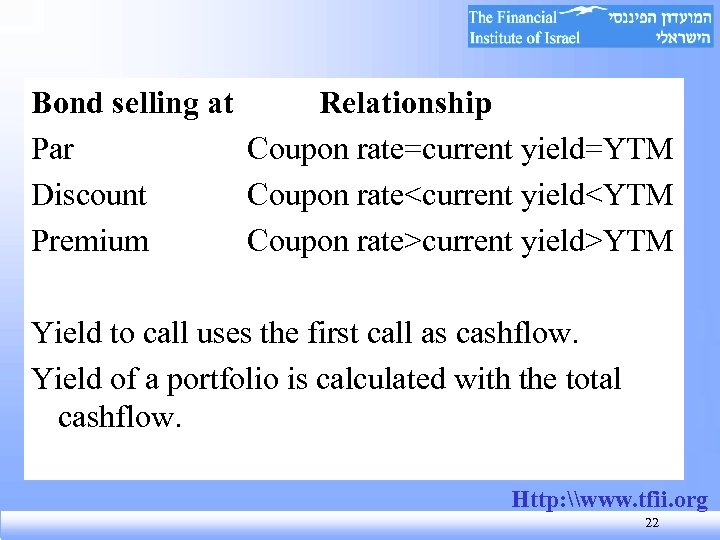 The Financial Institute of Israel המועדון הפיננסי הישראלי

| Bond selling at | Relationship |
|---|---|
| Par | Coupon rate=current yield=YTM |
| Discount | Coupon rate<current yield<YTM |
| Premium | Coupon rate>current yield>YTM |

Yield to call uses the first call as cashflow.

Yield of a portfolio is calculated with the total cashflow.

Http:\\www.tfii.org

22